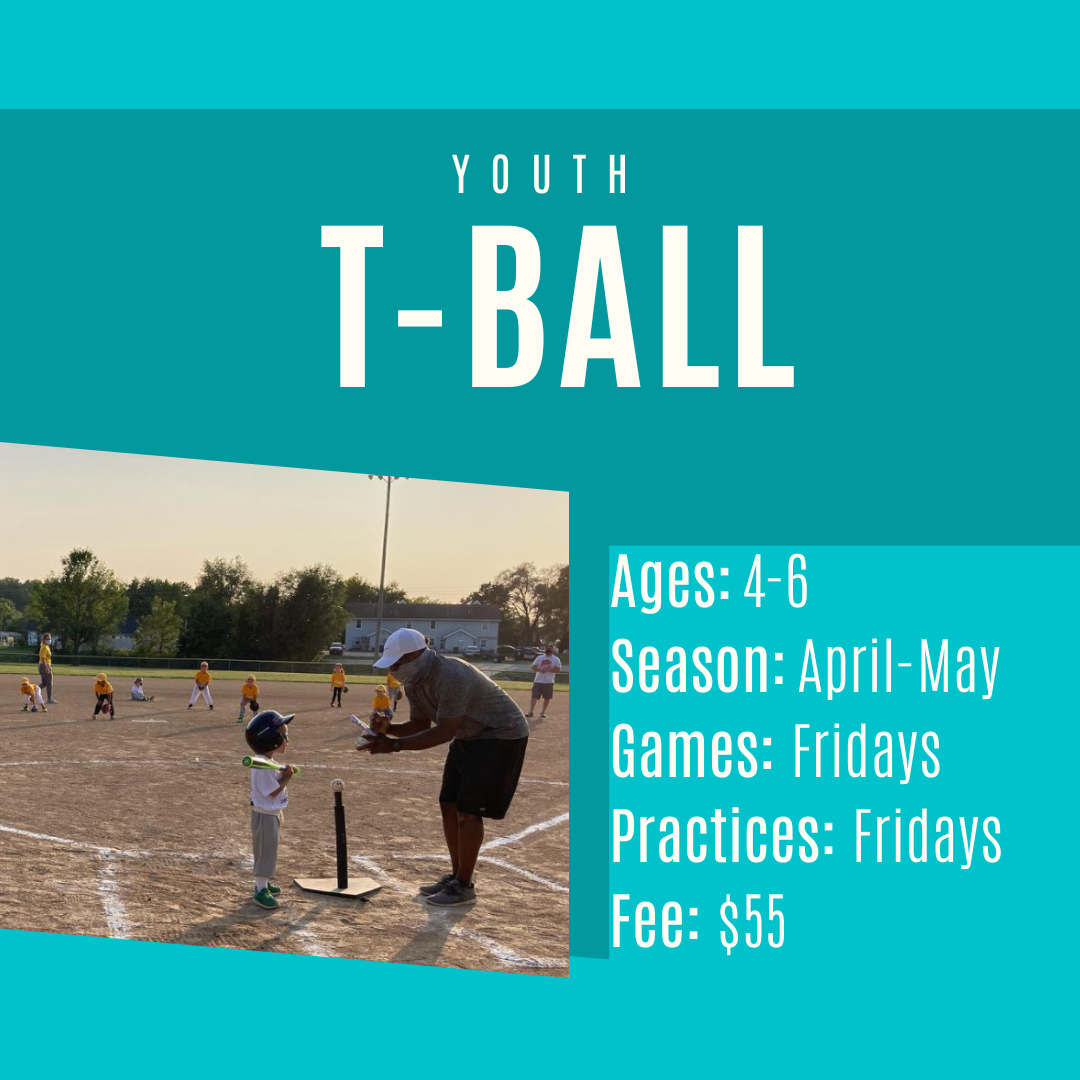 YOUTH

T-BALL

Ages: 4-6
Season: April-May
Games: Fridays
Practices: Fridays
Fee: $55